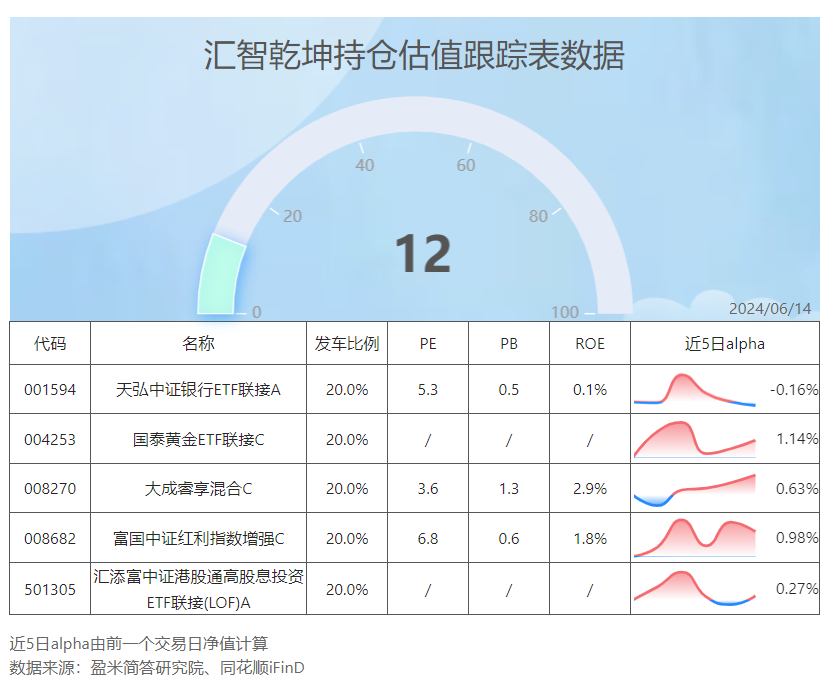 汇智乾坤持仓估值跟踪表数据

0
20
40
60
80
100
12

2024/06/14

| 代码 | 名称 | 发车比例 | PE | PB | ROE | 近5日alpha |
|---|---|---|---|---|---|---|
| 001594 | 天弘中证银行ETF联接A | 20.0% | 5.3 | 0.5 | 0.1% | -0.16% |
| 004253 | 国泰黄金ETF联接C | 20.0% | / | / | / | 1.14% |
| 008270 | 大成睿享混合C | 20.0% | 3.6 | 1.3 | 2.9% | 0.63% |
| 008682 | 富国中证红利指数增强C | 20.0% | 6.8 | 0.6 | 1.8% | 0.98% |
| 501305 | 汇添富中证港股通高股息投资ETF联接(LOF)A | 20.0% | / | / | / | 0.27% |

近5日alpha由前一个交易日净值计算
数据来源：盈米简答研究院、同花顺iFinD